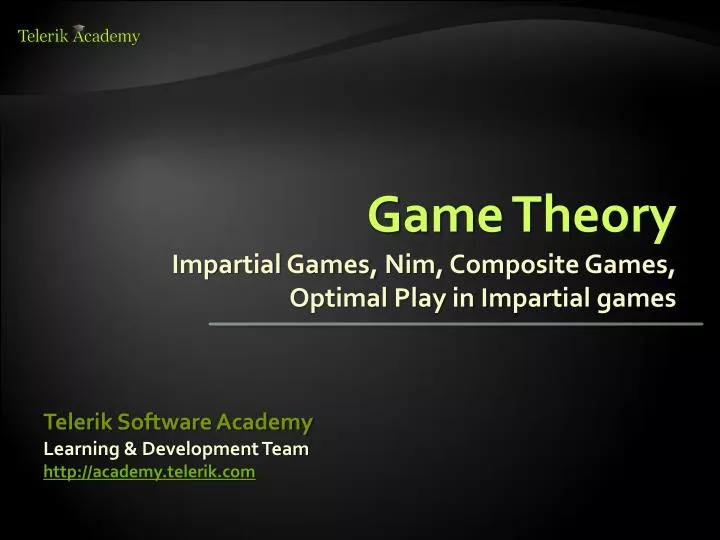 Telerik Academy

Game Theory

Impartial Games, Nim, Composite Games, Optimal Play in Impartial games

Telerik Software Academy
Learning & Development Team
http://academy.telerik.com